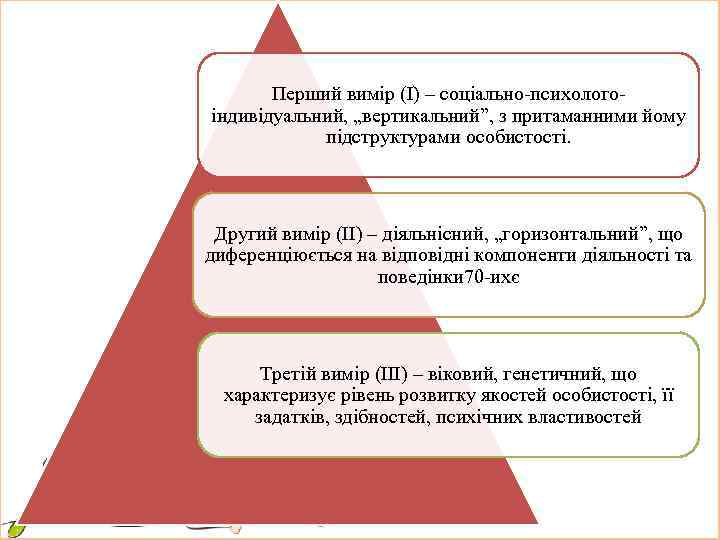 Перший вимір (І) – соціально-психолого-індивідуальний, „вертикальний”, з притаманними йому підструктурами особистості.

Другий вимір (ІІ) – діяльнісний, „горизонтальний”, що диференціюється на відповідні компоненти діяльності та поведінки70-ихє

Третій вимір (ІІІ) – віковий, генетичний, що характеризує рівень розвитку якостей особистості, її задатків, здібностей, психічних властивостей